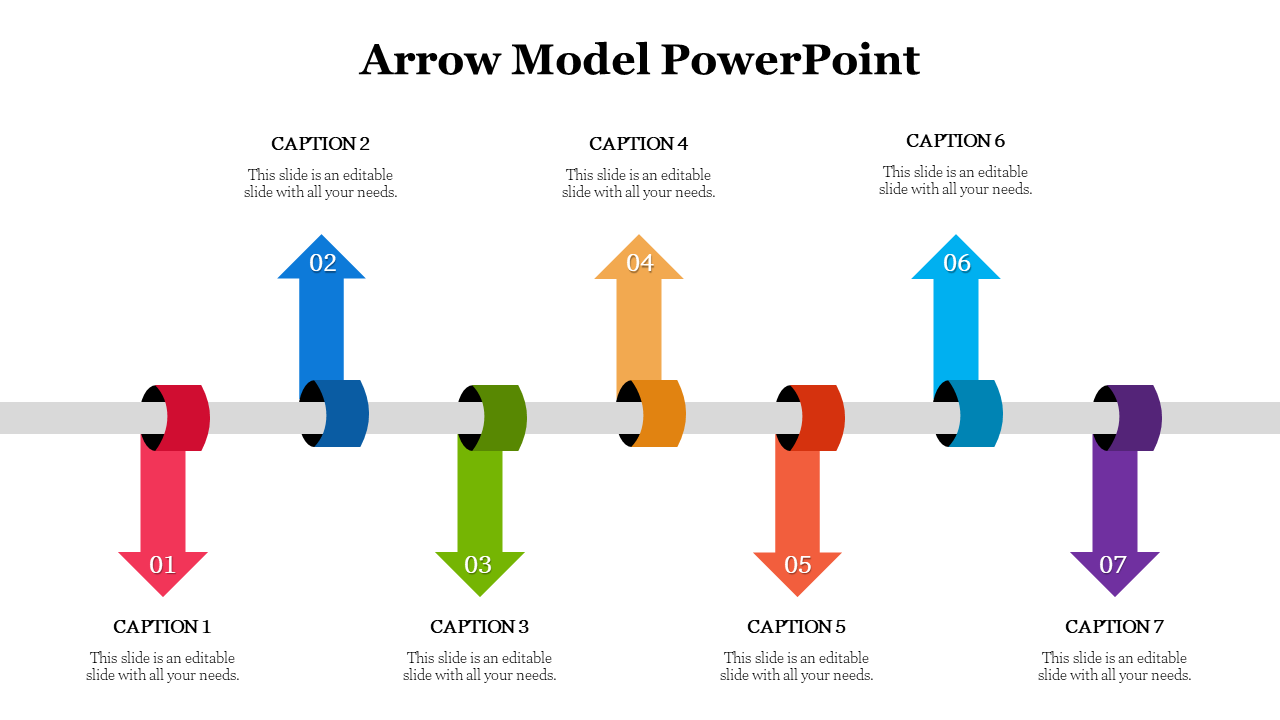 Arrow Model PowerPoint

CAPTION 2
This slide is an editable slide with all your needs.

CAPTION 4
This slide is an editable slide with all your needs.

CAPTION 6
This slide is an editable slide with all your needs.

02

04

06

01

03

05

07

CAPTION 1
This slide is an editable slide with all your needs.

CAPTION 3
This slide is an editable slide with all your needs.

CAPTION 5
This slide is an editable slide with all your needs.

CAPTION 7
This slide is an editable slide with all your needs.